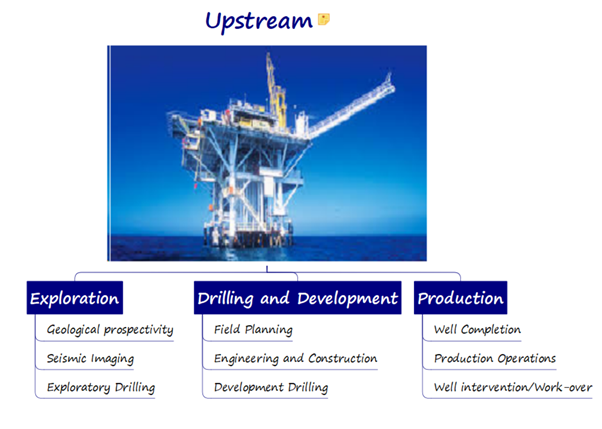 Upstream

Exploration

Geological prospectivity

Seismic Imaging

Exploratory Drilling

Drilling and Development

Field Planning

Engineering and Construction

Development Drilling

Production

Well Completion

Production Operations

Well intervention/Work-over